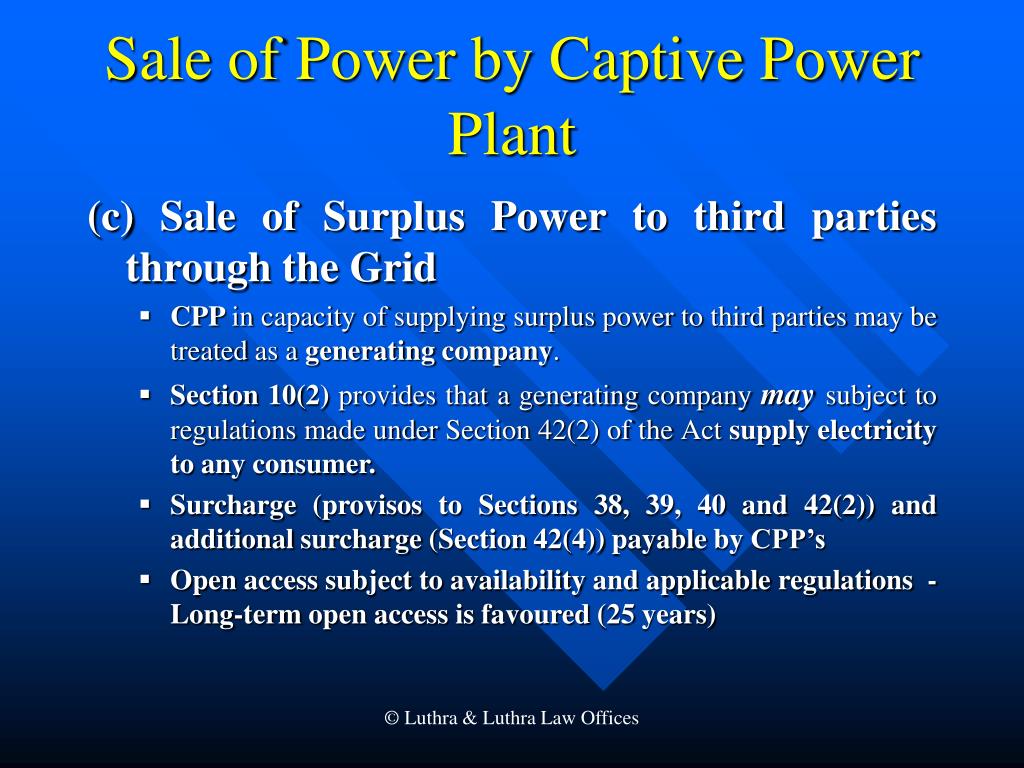 Sale of Power by Captive Power Plant

(c) Sale of Surplus Power to third parties through the Grid

▪ CPP in capacity of supplying surplus power to third parties may be treated as a generating company.

▪ Section 10(2) provides that a generating company may subject to regulations made under Section 42(2) of the Act supply electricity to any consumer.

▪ Surcharge (provisos to Sections 38, 39, 40 and 42(2)) and additional surcharge (Section 42(4)) payable by CPP's

▪ Open access subject to availability and applicable regulations - Long-term open access is favoured (25 years)

© Luthra & Luthra Law Offices